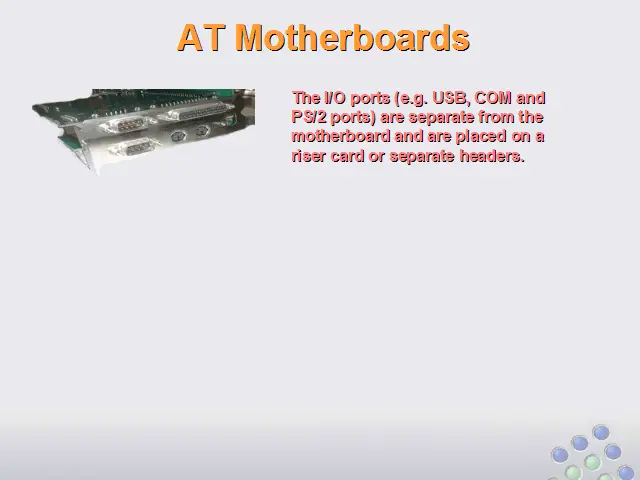 AT Motherboards

The I/O ports (e.g. USB, COM and PS/2 ports) are separate from the motherboard and are placed on a riser card or separate headers.